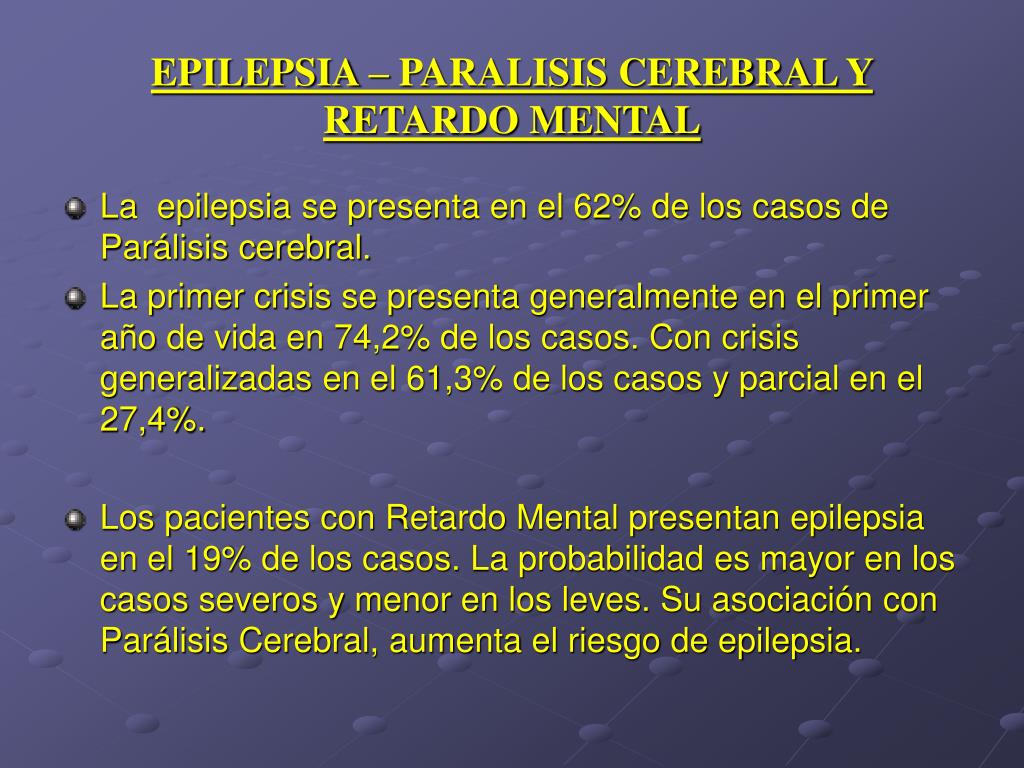 EPILEPSIA – PARALISIS CEREBRAL Y RETARDO MENTAL

La epilepsia se presenta en el 62% de los casos de Parálisis cerebral.

La primer crisis se presenta generalmente en el primer año de vida en 74,2% de los casos. Con crisis generalizadas en el 61,3% de los casos y parcial en el 27,4%.

Los pacientes con Retardo Mental presentan epilepsia en el 19% de los casos. La probabilidad es mayor en los casos severos y menor en los leves. Su asociación con Parálisis Cerebral, aumenta el riesgo de epilepsia.